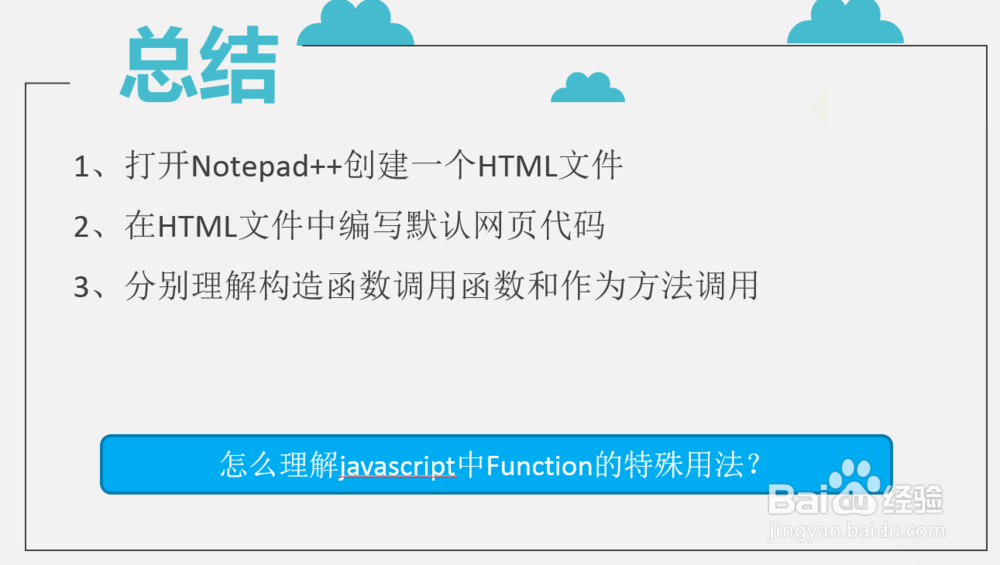 总结

1、打开Notepad++创建一个HTML文件

2、在HTML文件中编写默认网页代码

3、分别理解构造函数调用函数和作为方法调用

怎么理解javascript中Function的特殊用法？

Baidu经验
jingyan.baidu.com